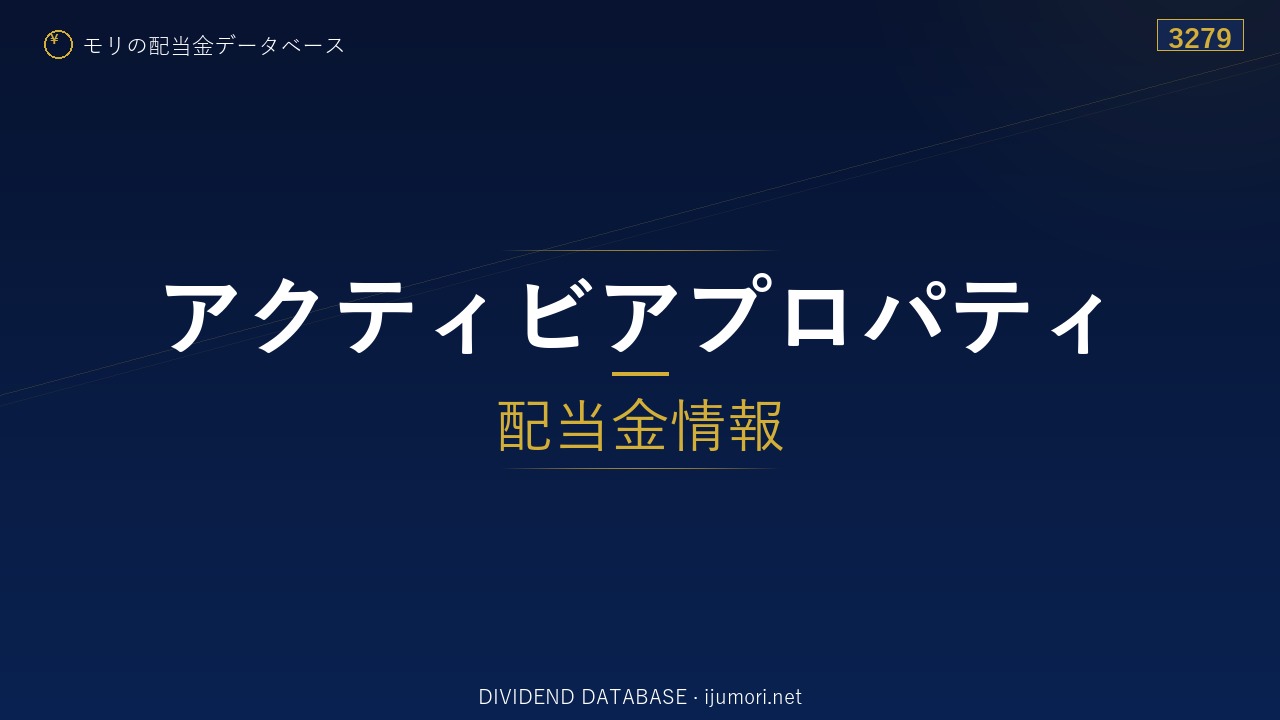 ¥ モリの配当金データベース

3279

アクティビアプロパティ

配当金情報

DIVIDEND DATABASE · ijumori.net